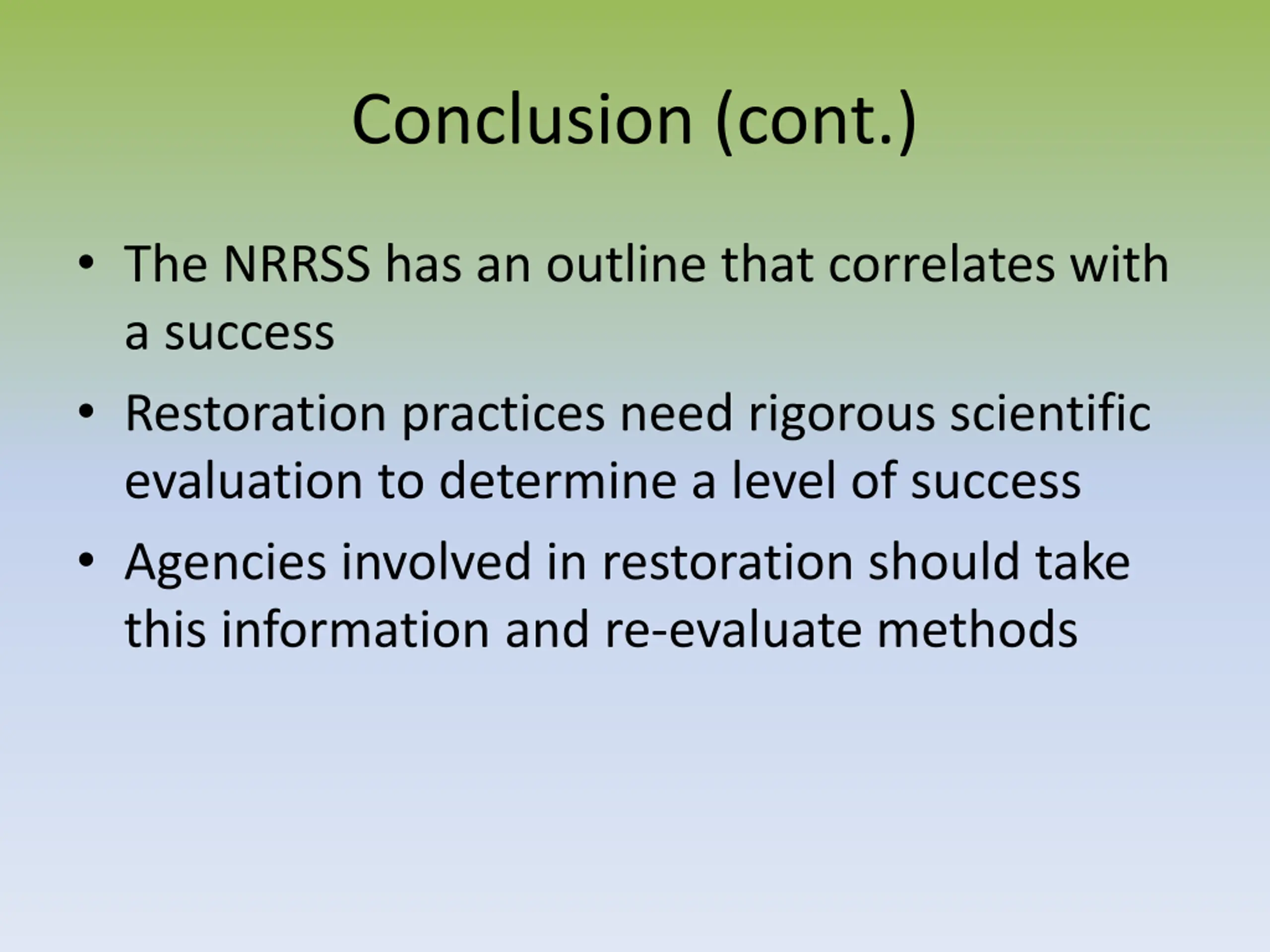 Conclusion (cont.)

• The NRRSS has an outline that correlates with a success
• Restoration practices need rigorous scientific evaluation to determine a level of success
• Agencies involved in restoration should take this information and re-evaluate methods